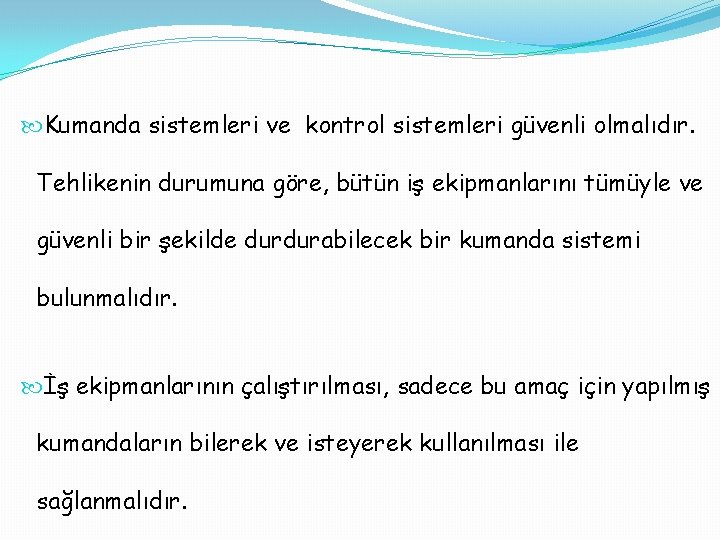 Kumanda sistemleri ve kontrol sistemleri güvenli olmalıdır. Tehlikenin durumuna göre, bütün iş ekipmanlarını tümüyle ve güvenli bir şekilde durdurabilecek bir kumanda sistemi bulunmalıdır.

İş ekipmanlarının çalıştırılması, sadece bu amaç için yapılmış kumandaların bilerek ve isteyerek kullanılması ile sağlanmalıdır.